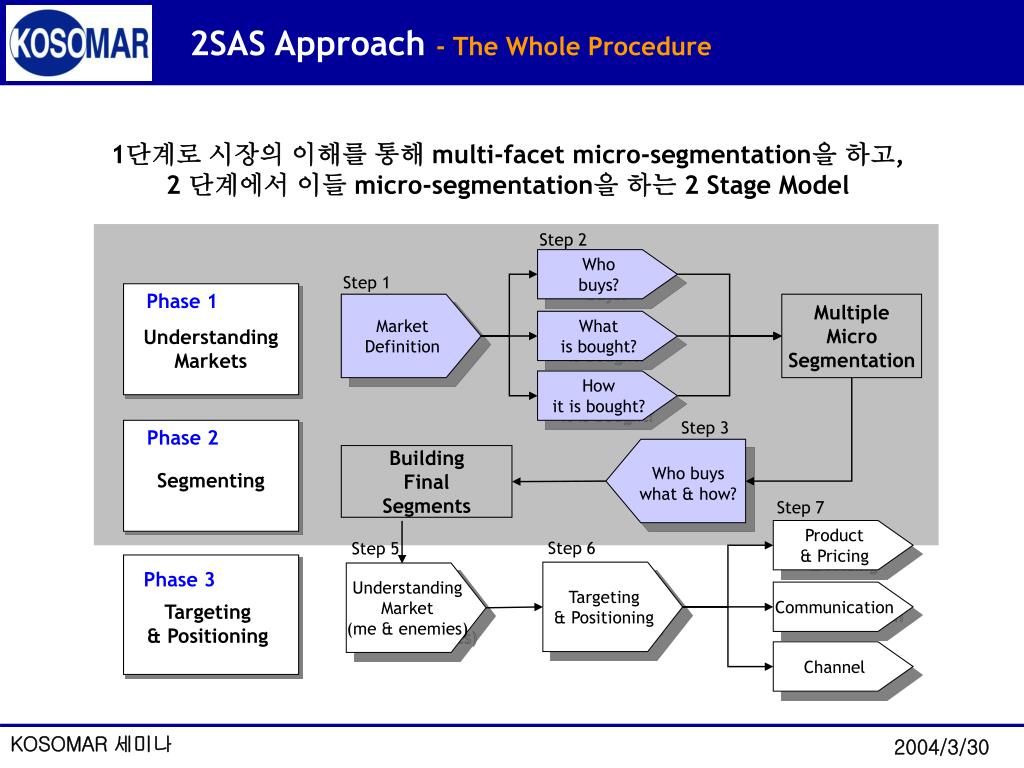 KOSOMAR

2SAS Approach - The Whole Procedure

1단계로 시장의 이해를 통해 multi-facet micro-segmentation을 하고,
2 단계에서 이들 micro-segmentation을 하는 2 Stage Model

Phase 1
Understanding Markets

Phase 2
Segmenting

Phase 3
Targeting & Positioning

Step 1
Market Definition

Step 2
Who buys?

What is bought?

How it is bought?

Multiple Micro Segmentation

Step 3
Who buys what & how?

Building Final Segments

Step 5
Understanding Market (me & enemies)

Step 6
Targeting & Positioning

Step 7
Product & Pricing

Communication

Channel

KOSOMAR 세미나

2004/3/30